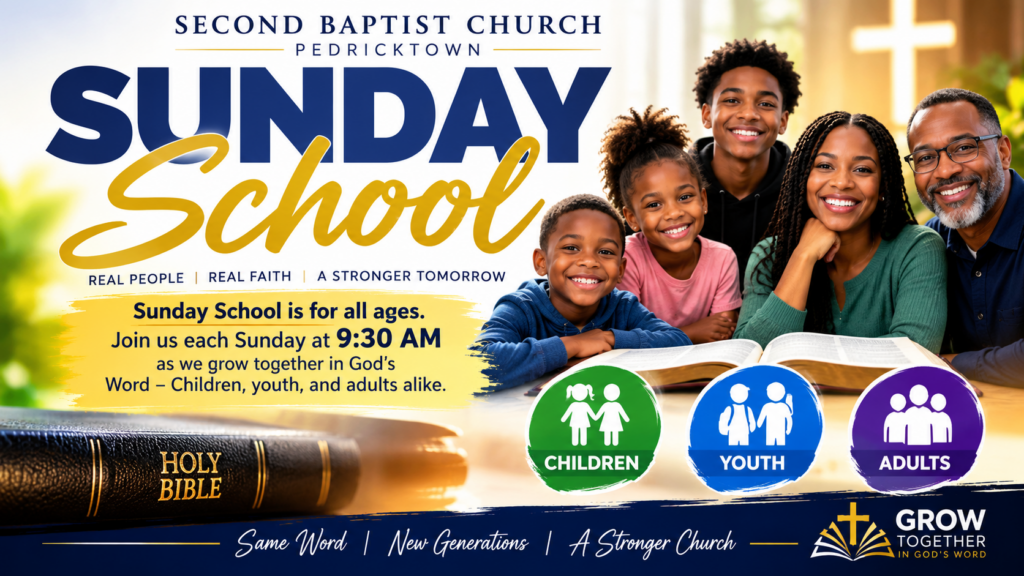 SECOND BAPTIST CHURCH
PEDRICKTOWN

SUNDAY
School

REAL PEOPLE | REAL FAITH | A STRONGER TOMORROW

Sunday School is for all ages.
Join us each Sunday at 9:30 AM as we grow together in God's Word – Children, youth, and adults alike.

HOLY BIBLE

CHILDREN

YOUTH

ADULTS

Same Word | New Generations | A Stronger Church

GROW TOGETHER IN GOD'S WORD